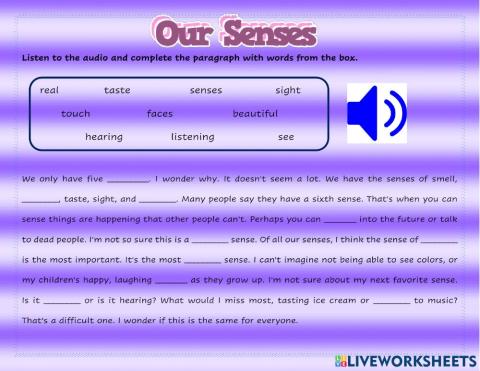 Our Senses

Listen to the audio and complete the paragraph with words from the box.

real taste senses sight
touch faces beautiful
hearing listening see

We only have five ________. I wonder why. It doesn't seem a lot. We have the senses of smell, ________, taste, sight, and ________. Many people say they have a sixth sense. That's when you can sense things are happening that other people can't. Perhaps you can ________ into the future or talk to dead people. I'm not so sure this is a ________ sense. Of all our senses, I think the sense of ________ is the most important. It's the most ________ sense. I can't imagine not being able to see colors, or my children's happy, laughing ________ as they grow up. I'm not sure about my next favorite sense. Is it ________ or is it hearing? What would I miss most, tasting ice cream or ________ to music? That's a difficult one. I wonder if this is the same for everyone.

LIVEWORKSHEETS